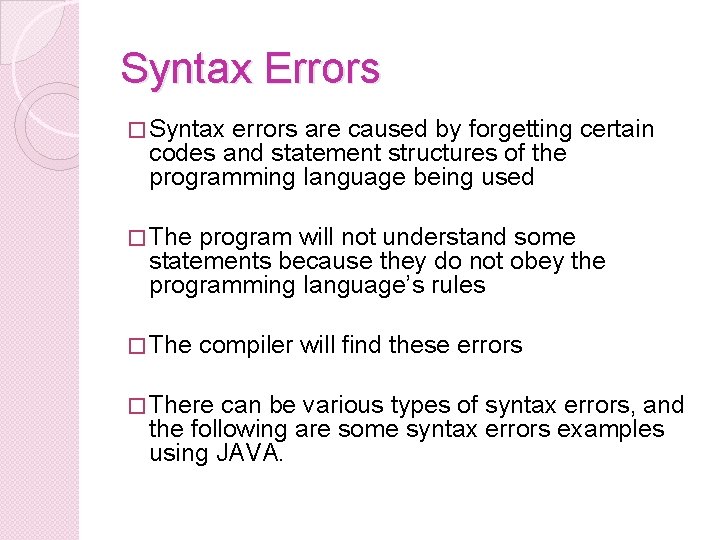 Syntax Errors

□ Syntax errors are caused by forgetting certain codes and statement structures of the programming language being used

□ The program will not understand some statements because they do not obey the programming language's rules

□ The compiler will find these errors

□ There can be various types of syntax errors, and the following are some syntax errors examples using JAVA.